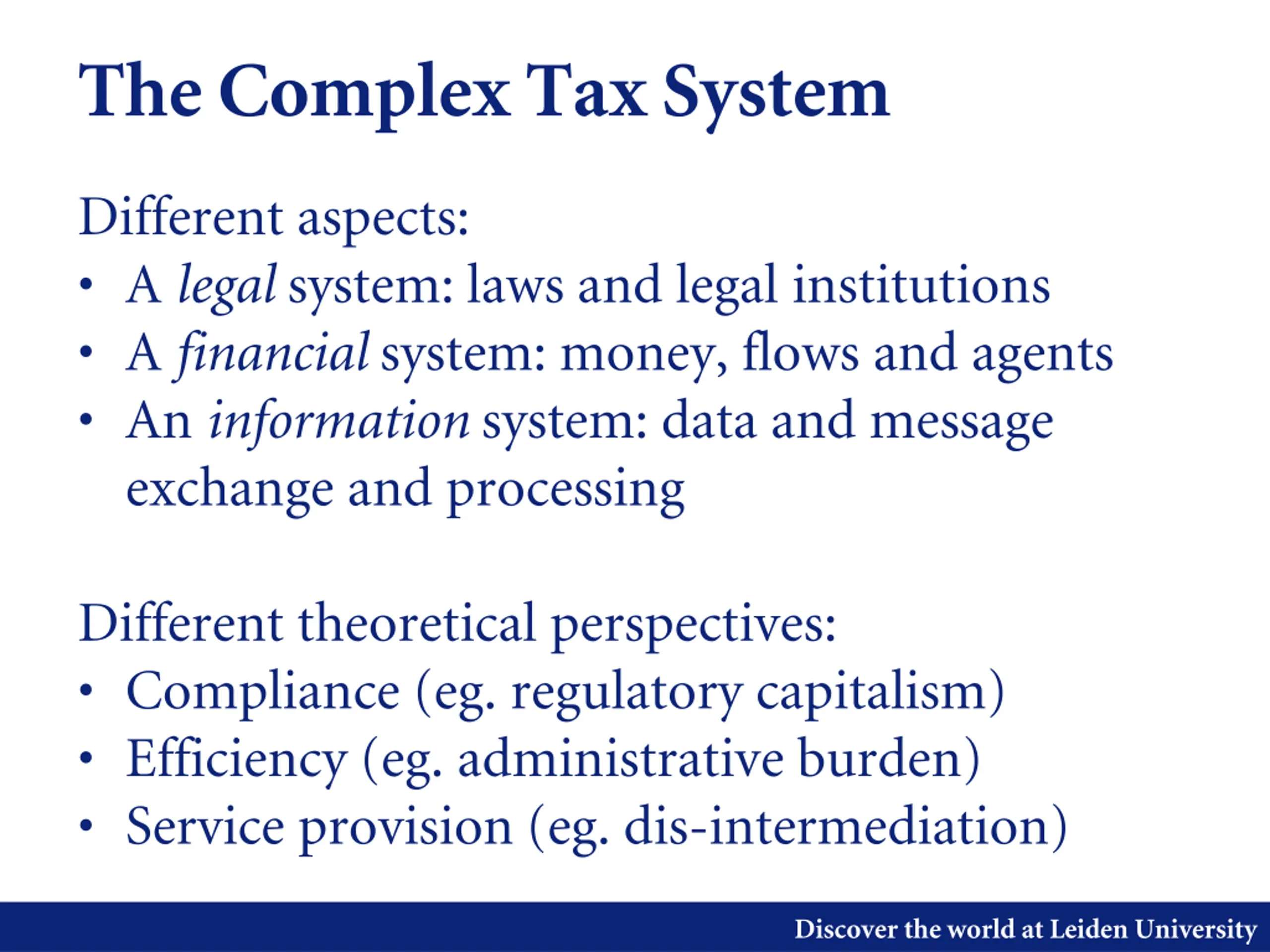 The Complex Tax System

Different aspects:
• A legal system: laws and legal institutions
• A financial system: money, flows and agents
• An information system: data and message exchange and processing

Different theoretical perspectives:
• Compliance (eg. regulatory capitalism)
• Efficiency (eg. administrative burden)
• Service provision (eg. dis-intermediation)

Discover the world at Leiden University